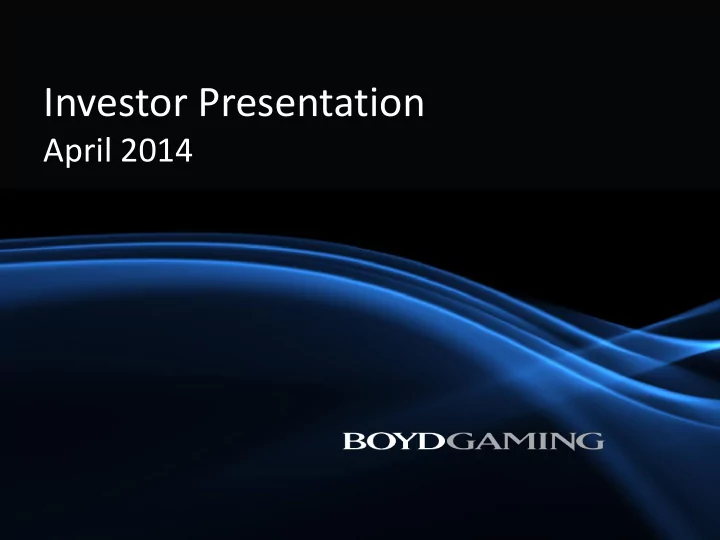 Investor Presentation
April 2014

BOYDGAMING